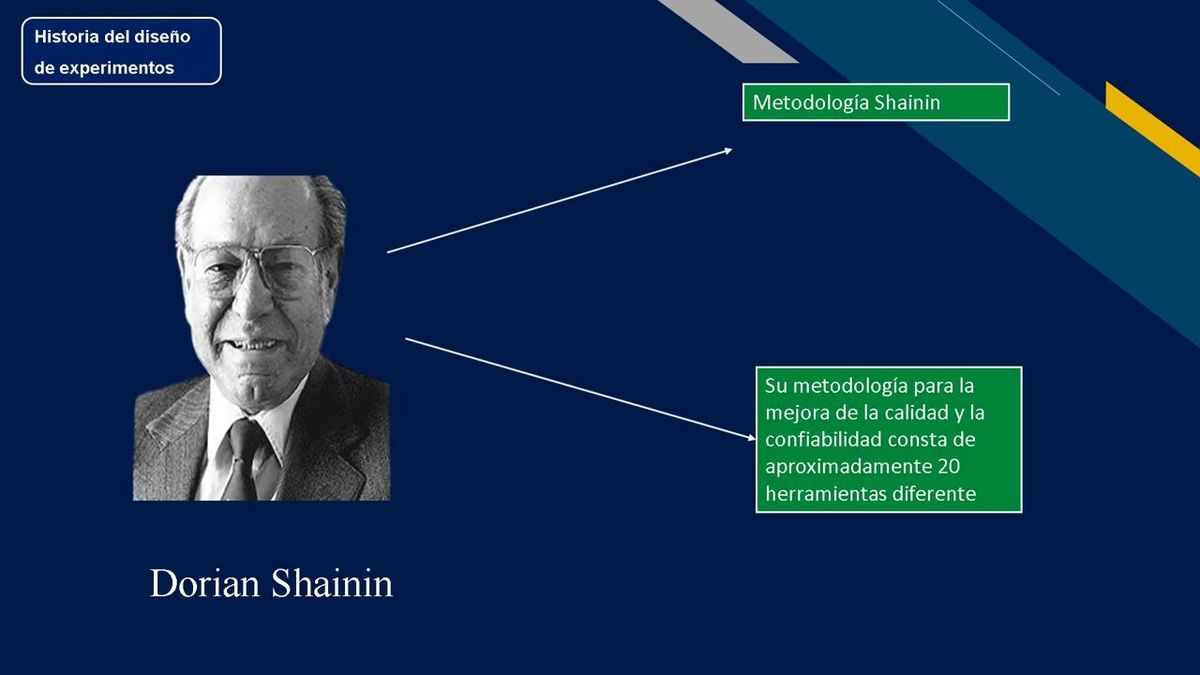 Historia del diseño de experimentos

Metodología Shainin

Su metodología para la mejora de la calidad y la confiabilidad consta de aproximadamente 20 herramientas diferente

Dorian Shainin